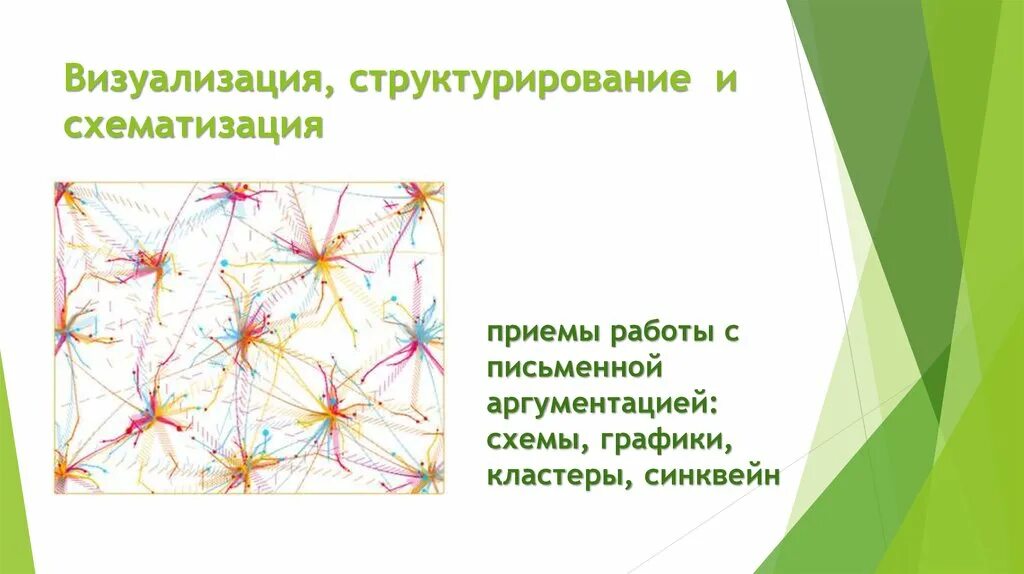 Визуализация, структурирование и схематизация

приемы работы с письменной аргументацией: схемы, графики, кластеры, синквейн